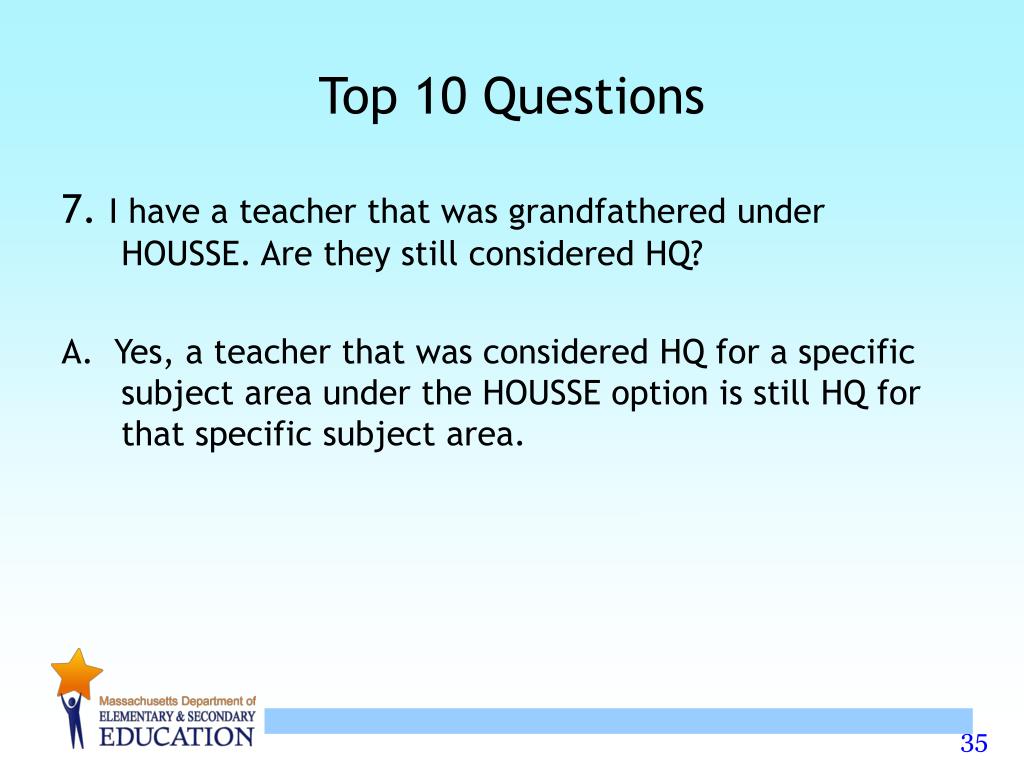 Top 10 Questions

7. I have a teacher that was grandfathered under HOUSSE. Are they still considered HQ?

A. Yes, a teacher that was considered HQ for a specific subject area under the HOUSSE option is still HQ for that specific subject area.

Massachusetts Department of
ELEMENTARY & SECONDARY
EDUCATION

35